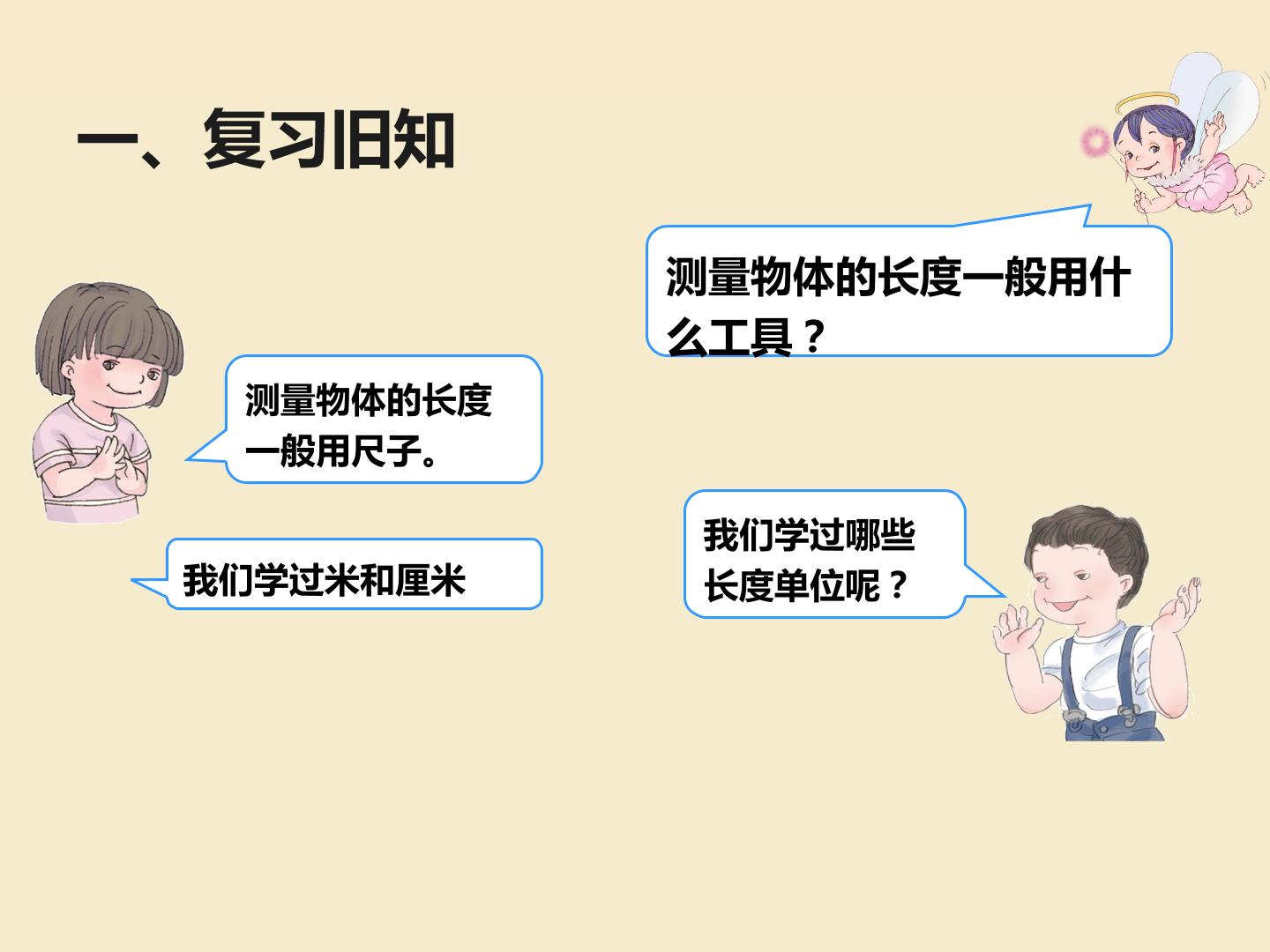 一、复习旧知

测量物体的长度一般用什么工具？

测量物体的长度一般用尺子。

我们学过米和厘米

我们学过哪些长度单位呢？